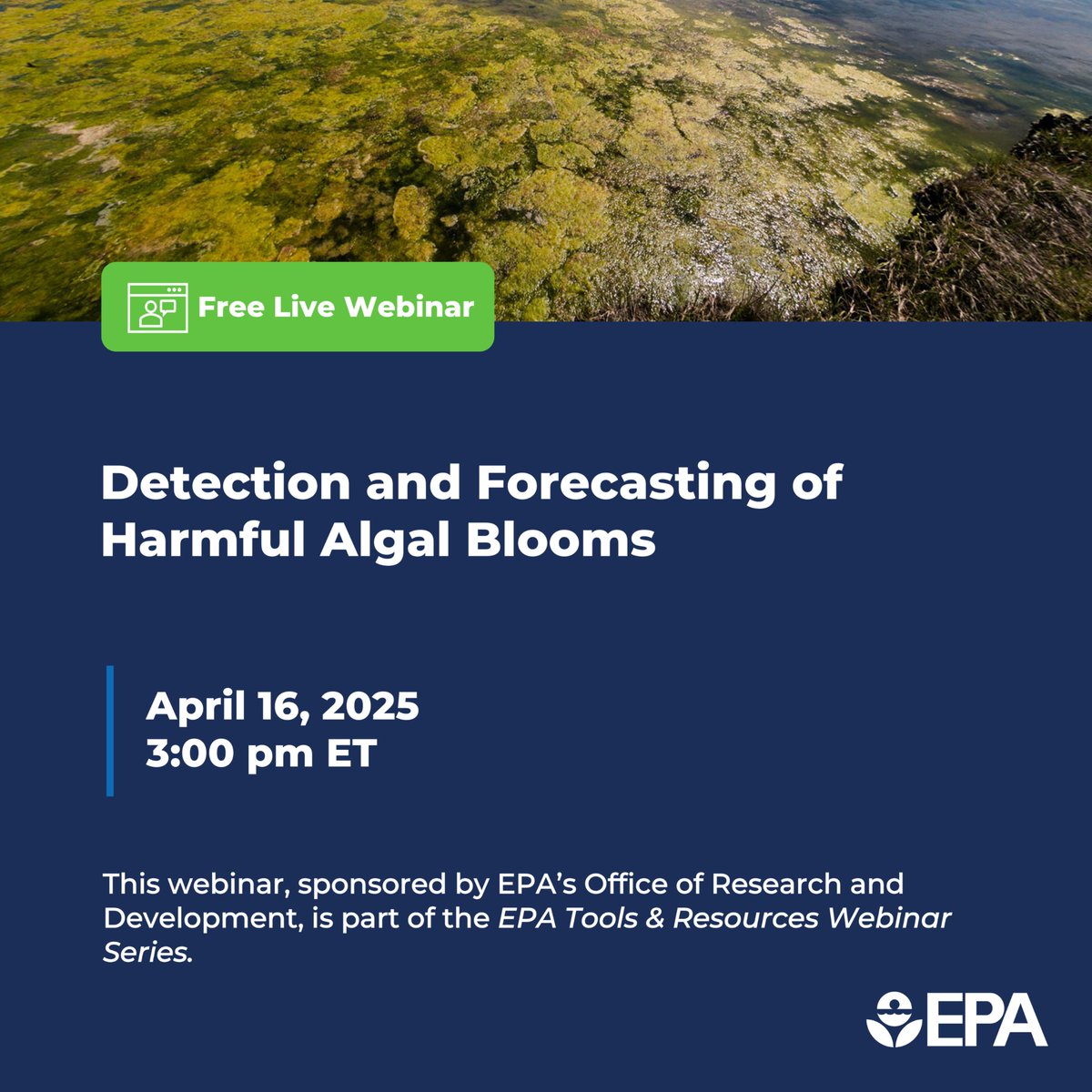 Free Live Webinar

Detection and Forecasting of Harmful Algal Blooms

April 16, 2025
3:00 pm ET

This webinar, sponsored by EPA's Office of Research and Development, is part of the EPA Tools & Resources Webinar Series.

EPA